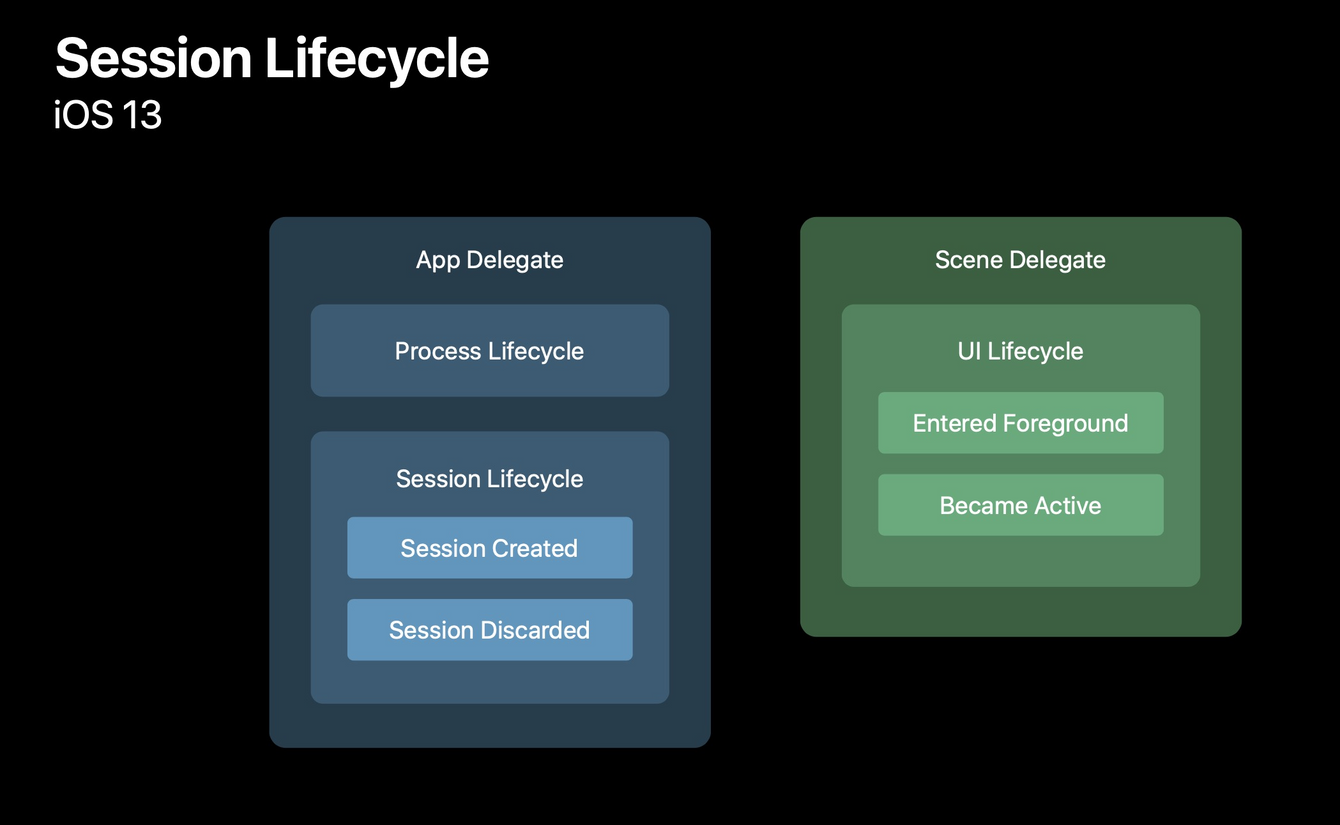 Session Lifecycle
iOS 13

App Delegate

Process Lifecycle

Session Lifecycle

Session Created

Session Discarded

Scene Delegate

UI Lifecycle

Entered Foreground

Became Active